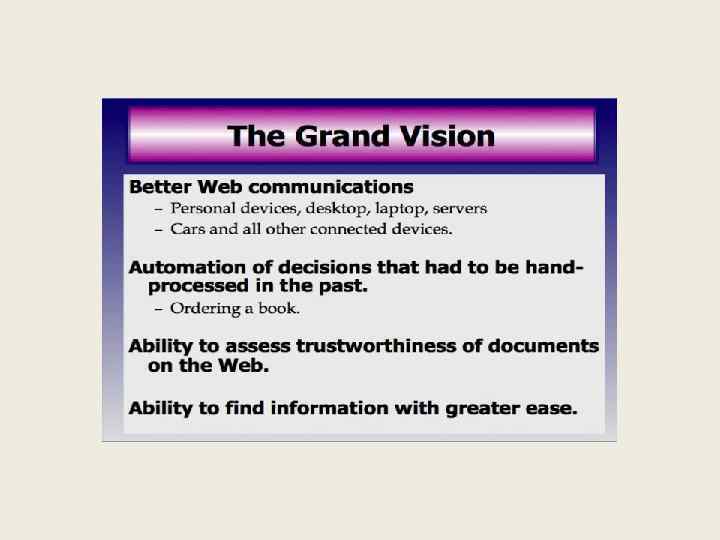 The Grand Vision

Better Web communications
– Personal devices, desktop, laptop, servers
– Cars and all other connected devices.

Automation of decisions that had to be hand-processed in the past.
– Ordering a book.

Ability to assess trustworthiness of documents on the Web.

Ability to find information with greater ease.